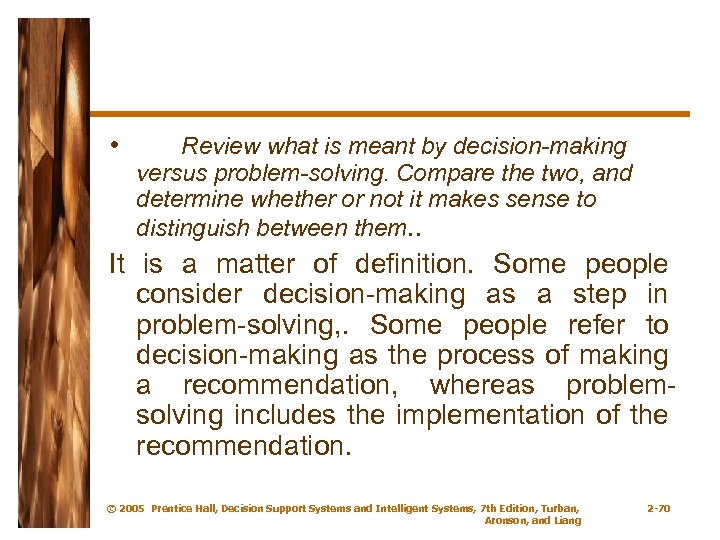 • Review what is meant by decision-making versus problem-solving. Compare the two, and determine whether or not it makes sense to distinguish between them..

It is a matter of definition. Some people consider decision-making as a step in problem-solving,. Some people refer to decision-making as the process of making a recommendation, whereas problem-solving includes the implementation of the recommendation.

© 2005 Prentice Hall, Decision Support Systems and Intelligent Systems, 7th Edition, Turban, Aronson, and Liang

2-70